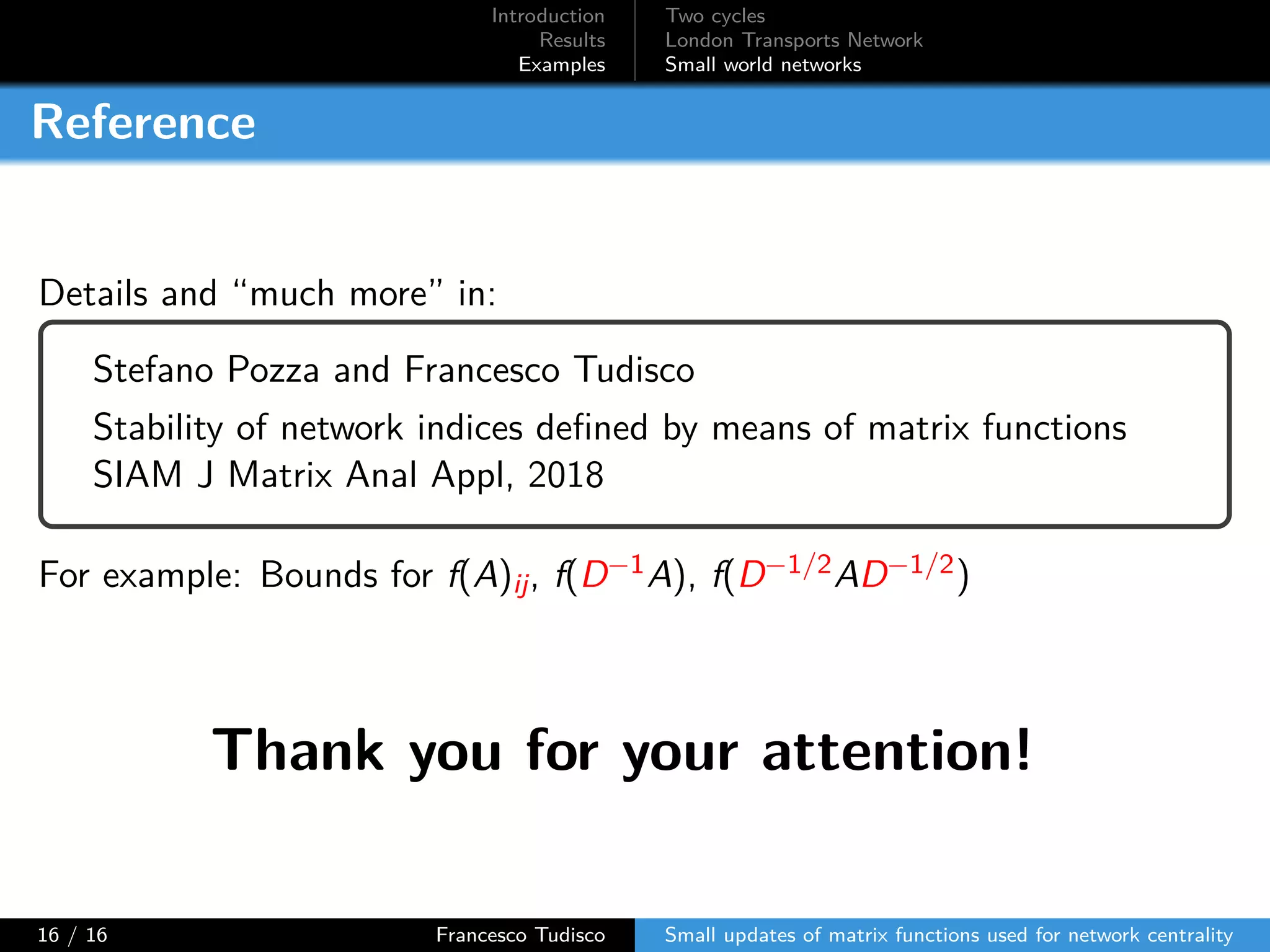 Introduction
Results
Examples

Two cycles
London Transports Network
Small world networks

Reference

Details and “much more” in:

Stefano Pozza and Francesco Tudisco

Stability of network indices defined by means of matrix functions
SIAM J Matrix Anal Appl, 2018

For example: Bounds for $f(A)_{ij}$, $f(D^{-1}A)$, $f(D^{-1/2}AD^{-1/2})$

Thank you for your attention!

16 / 16
Francesco Tudisco
Small updates of matrix functions used for network centrality